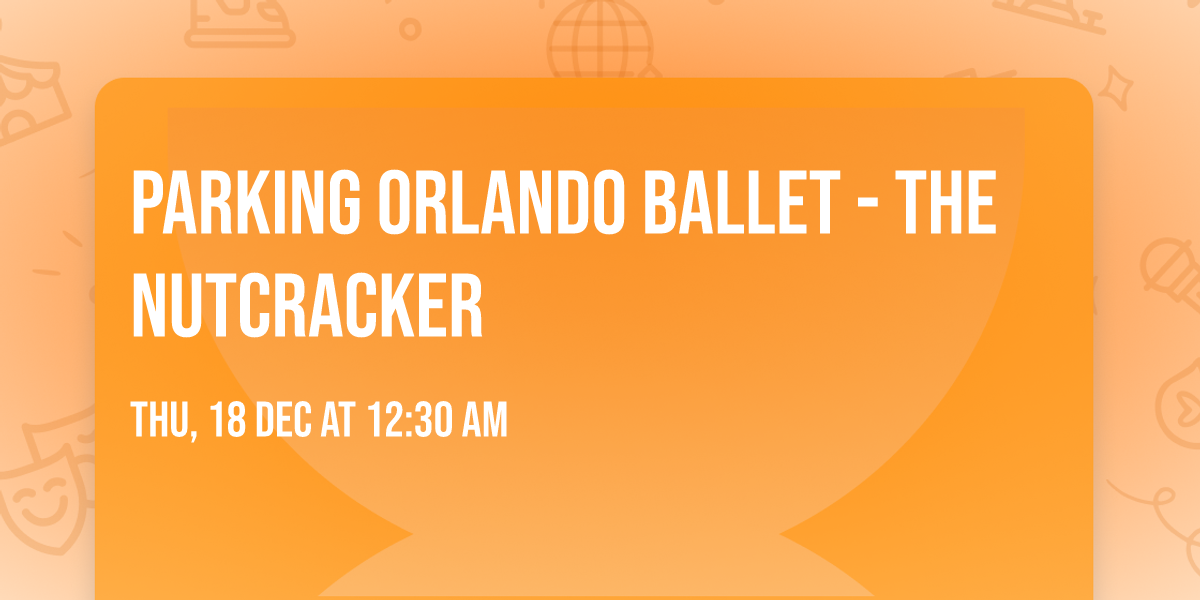 PARKING ORLANDO BALLET - THE NUTCRACKER

THU, 18 DEC AT 12:30 AM